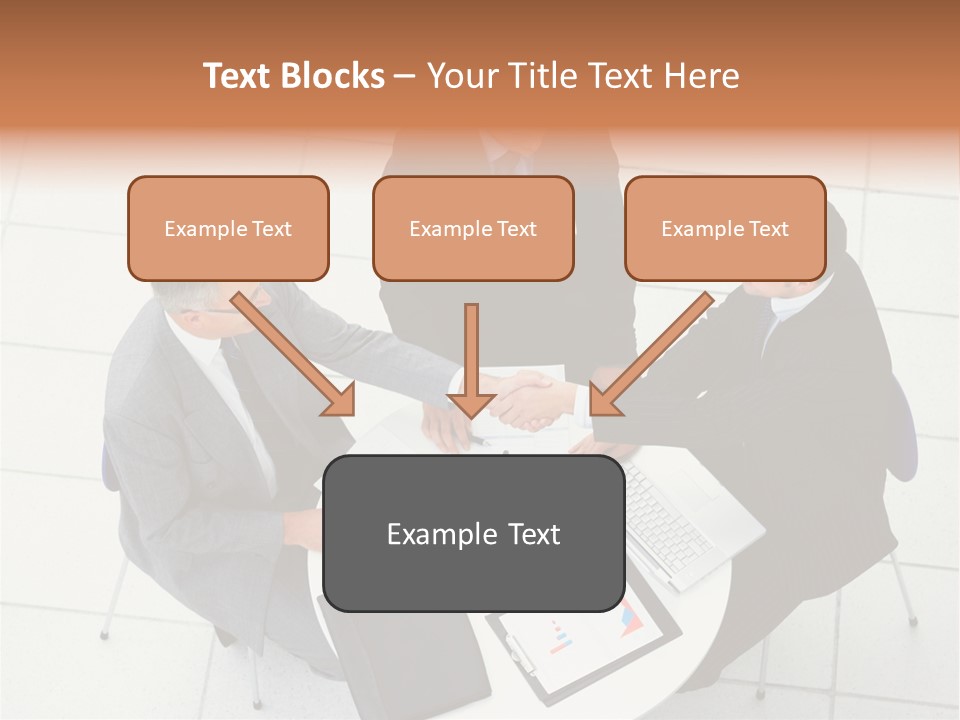 Text Blocks – Your Title Text Here

Example Text

Example Text

Example Text

Example Text